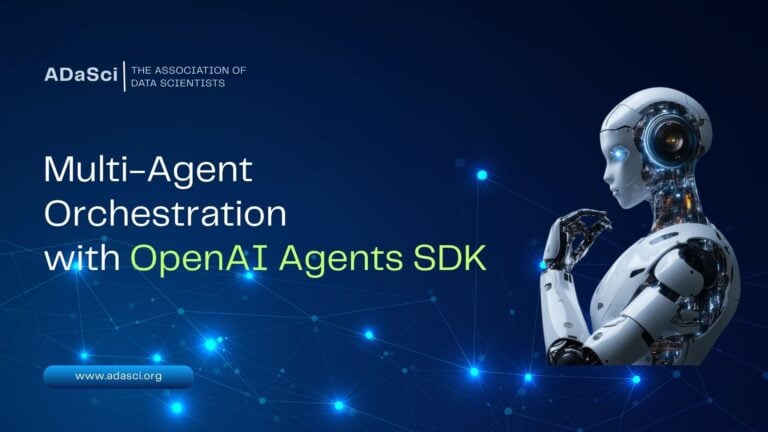 ADaSci | THE ASSOCIATION OF DATA SCIENTISTS

Multi-Agent Orchestration with OpenAI Agents SDK

www.adasci.org